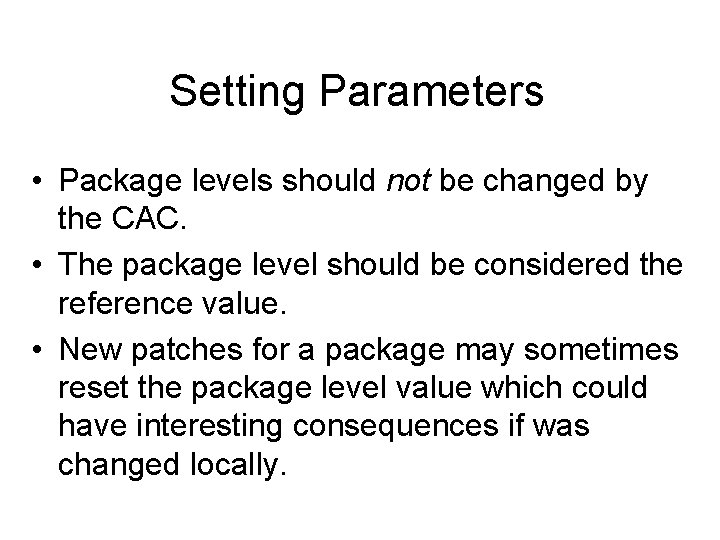 Setting Parameters

• Package levels should not be changed by the CAC.

• The package level should be considered the reference value.

• New patches for a package may sometimes reset the package level value which could have interesting consequences if was changed locally.